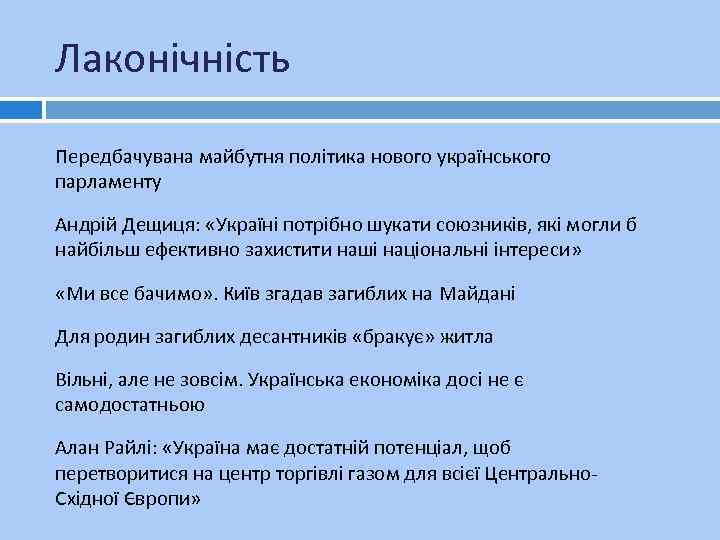 Лаконічність

Передбачувана майбутня політика нового українського парламенту

Андрій Дещиця: «Україні потрібно шукати союзників, які могли б найбільш ефективно захистити наші національні інтереси»

«Ми все бачимо». Київ згадав загиблих на Майдані

Для родин загиблих десантників «бракує» житла

Вільні, але не зовсім. Українська економіка досі не є самодостатньою

Алан Райлі: «Україна має достатній потенціал, щоб перетворитися на центр торгівлі газом для всієї Центрально-Східної Європи»